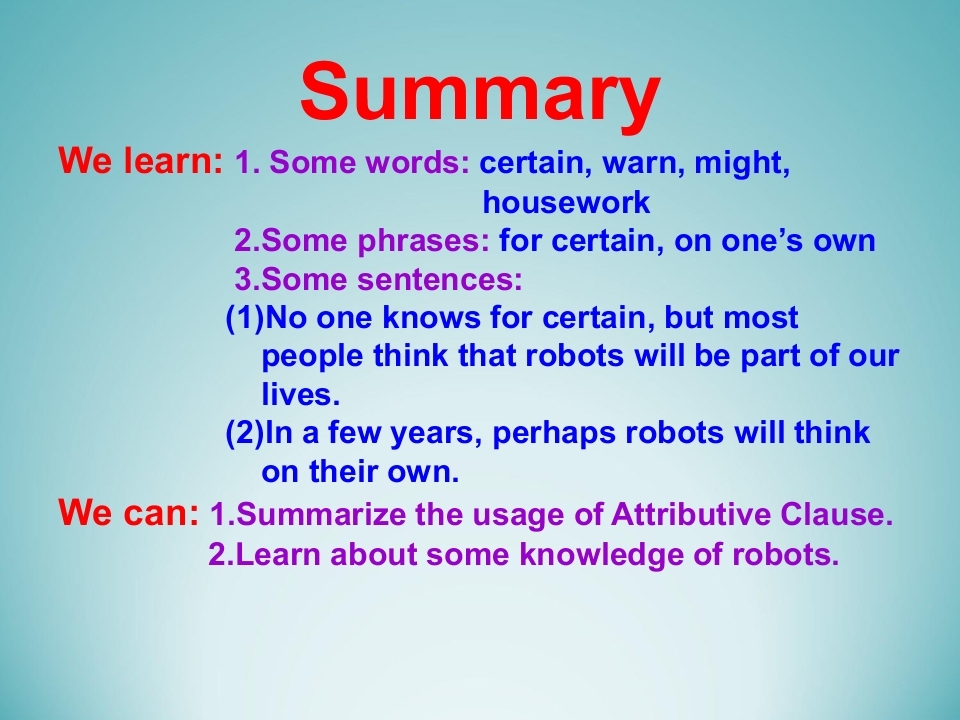 Summary

We learn: 1. Some words: certain, warn, might, housework
2.Some phrases: for certain, on one's own
3.Some sentences:
(1)No one knows for certain, but most people think that robots will be part of our lives.
(2)In a few years, perhaps robots will think on their own.

We can: 1.Summarize the usage of Attributive Clause.
2.Learn about some knowledge of robots.